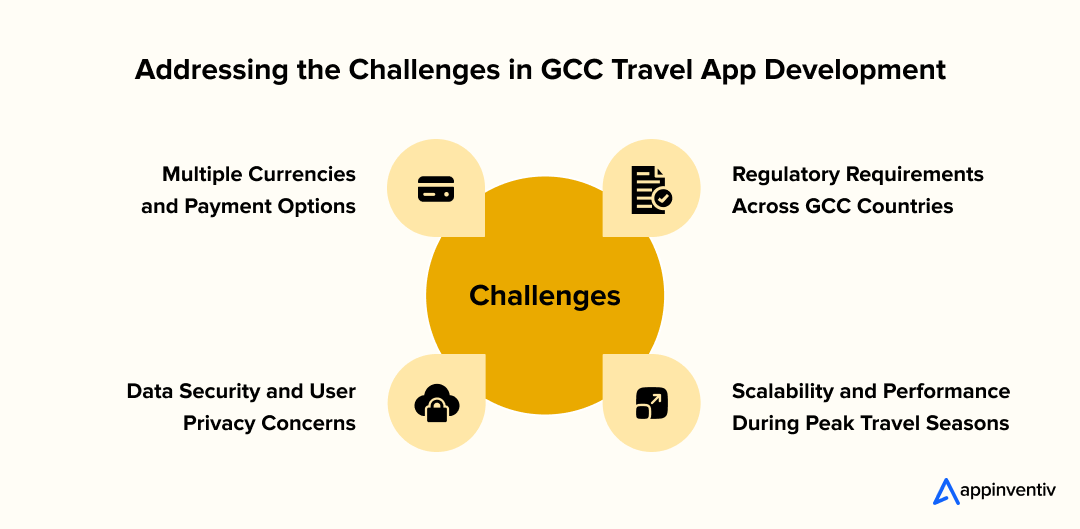 Addressing the Challenges in GCC Travel App Development

Multiple Currencies and Payment Options

Regulatory Requirements Across GCC Countries

Challenges

Data Security and User Privacy Concerns

Scalability and Performance During Peak Travel Seasons

appinventiv